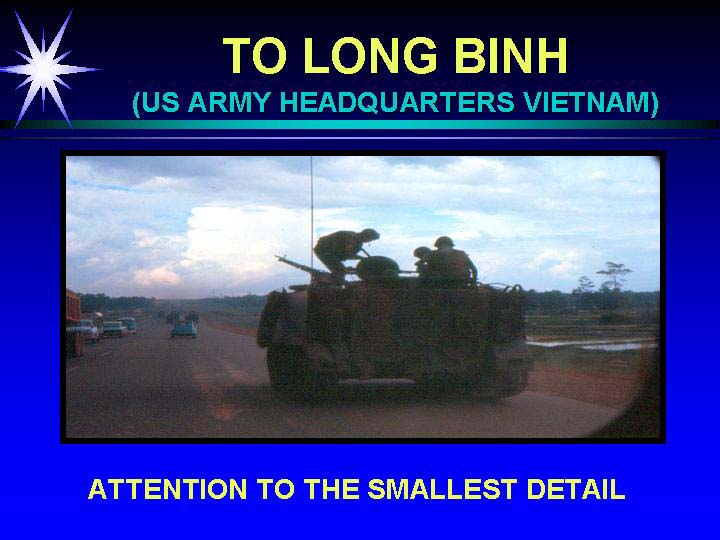 TO LONG BINH
(US ARMY HEADQUARTERS VIETNAM)

ATTENTION TO THE SMALLEST DETAIL